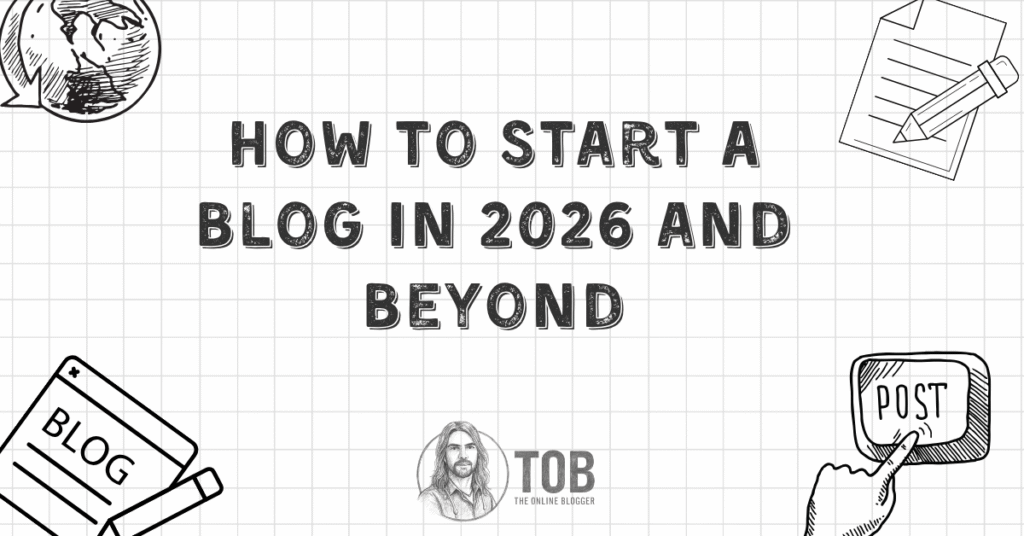 HOW TO START A BLOG IN 2026 AND BEYOND

BLOG

POST

TOB
THE ONLINE BLOGGER